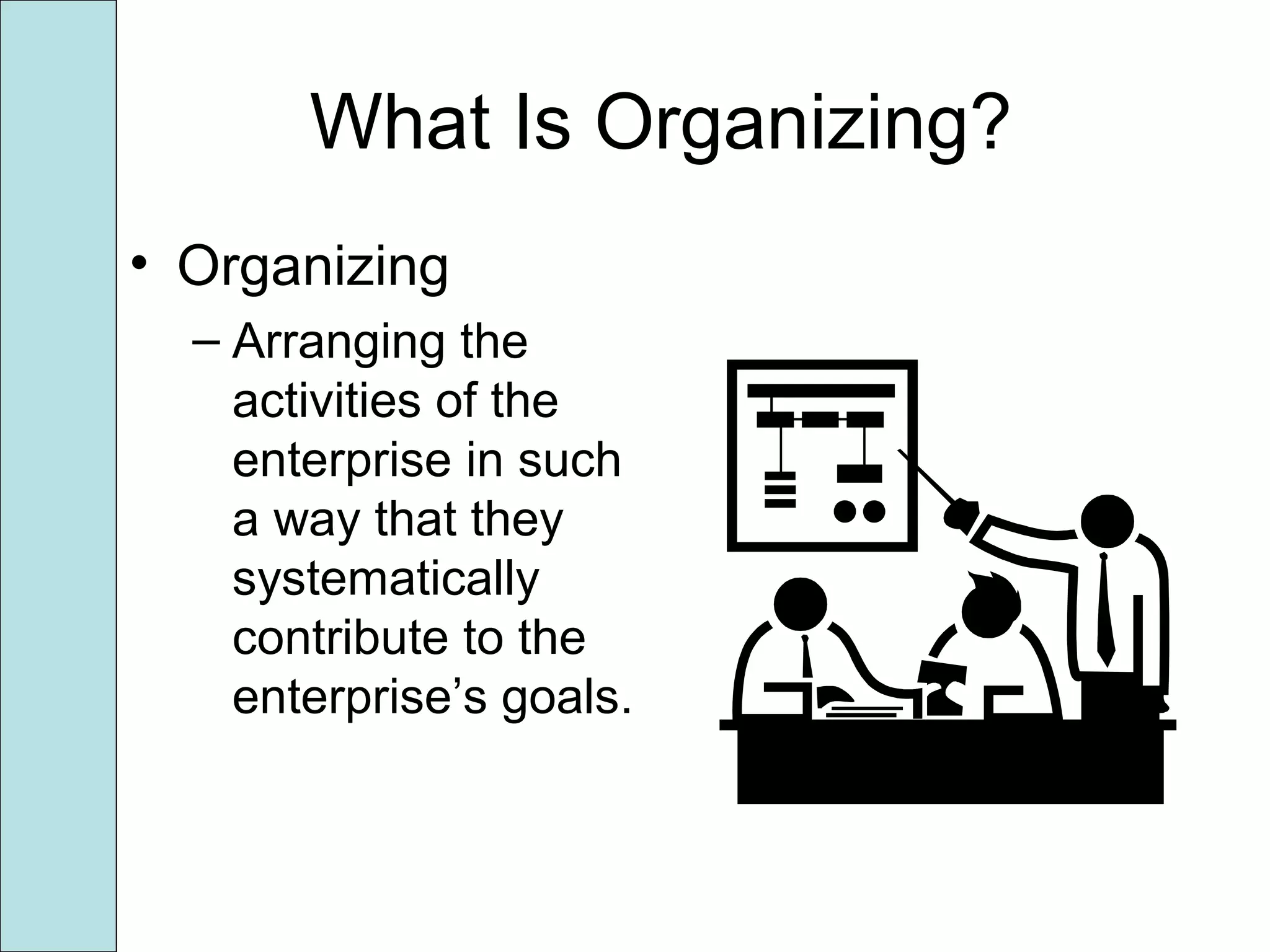 What Is Organizing?

• Organizing

– Arranging the activities of the enterprise in such a way that they systematically contribute to the enterprise’s goals.